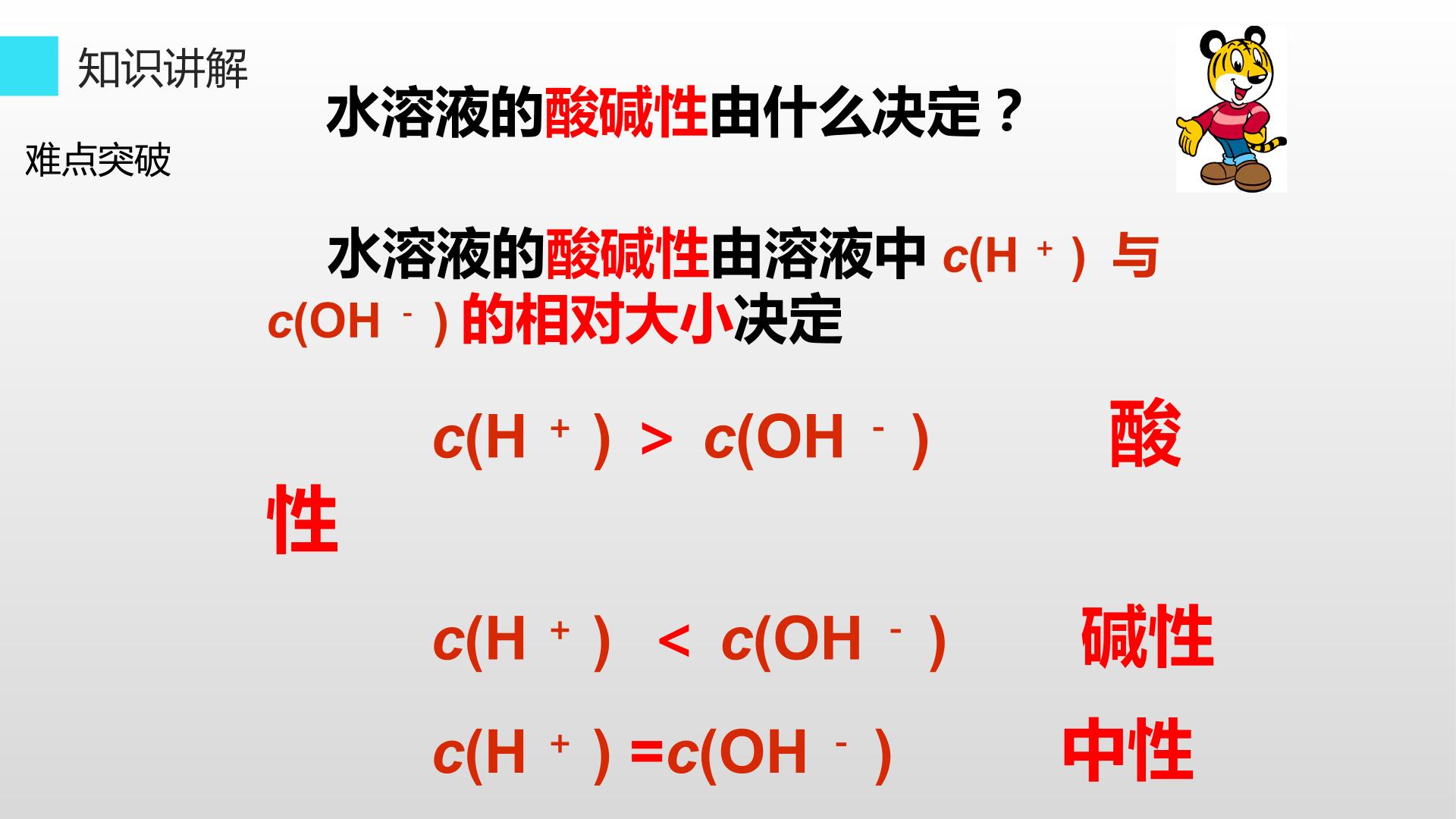 知识讲解

难点突破

水溶液的酸碱性由什么决定？

水溶液的酸碱性由溶液中 $c(H^+)$ 与 $c(OH^-)$ 的相对大小决定

$c(H^+) > c(OH^-)$ 酸性

$c(H^+) < c(OH^-)$ 碱性

$c(H^+) = c(OH^-)$ 中性